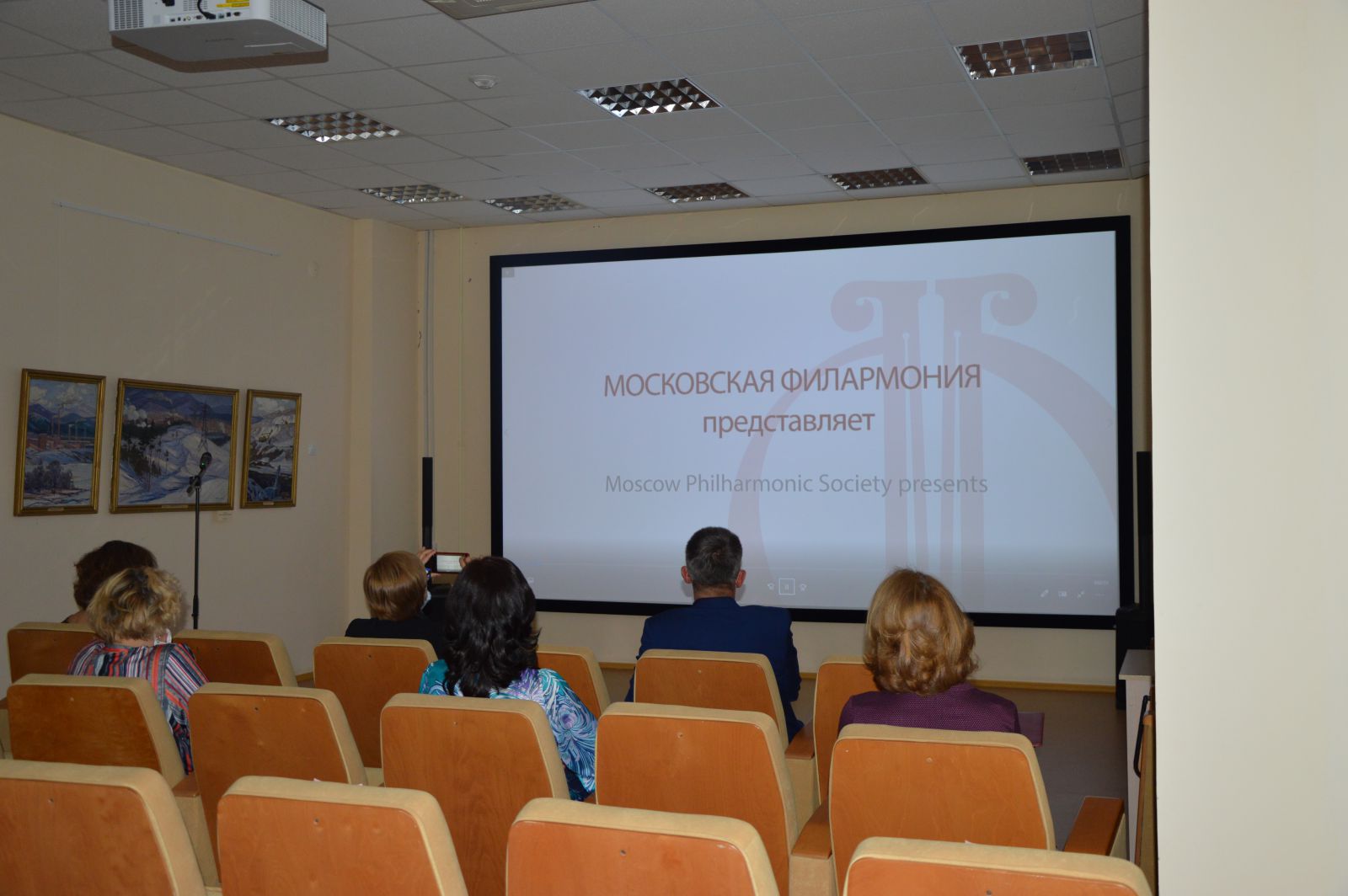 МОСКОВСКАЯ ФИЛАРМОНИЯ
представляет

Moscow Philharmonic Society presents